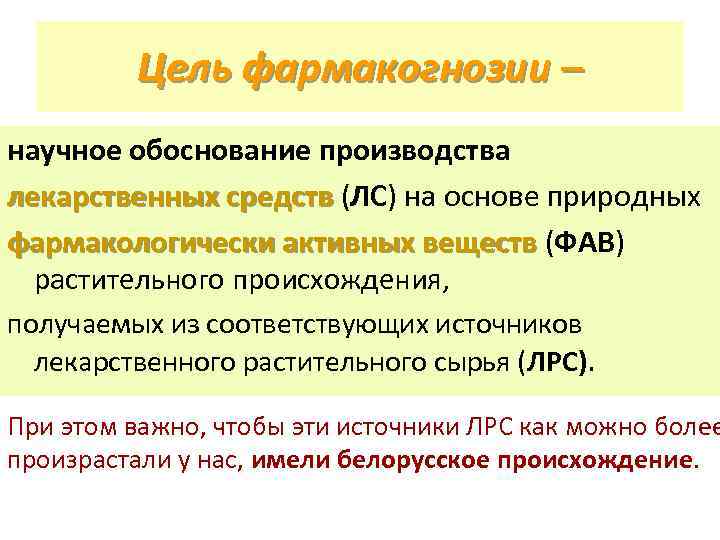 Цель фармакогнозии –

научное обоснование производства лекарственных средств (ЛС) на основе природных фармакологически активных веществ (ФАВ) растительного происхождения,

получаемых из соответствующих источников лекарственного растительного сырья (ЛРС).

При этом важно, чтобы эти источники ЛРС как можно более произрастали у нас, имели белорусское происхождение.